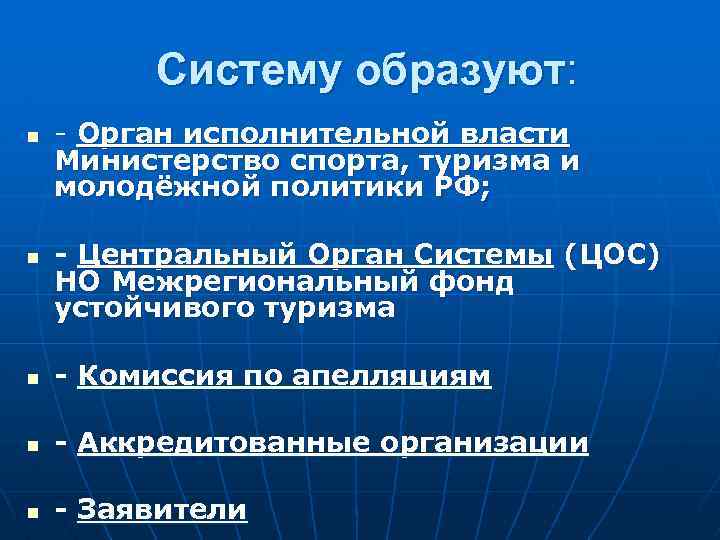 Систему образуют:

- Орган исполнительной власти Министерство спорта, туризма и молодёжной политики РФ;

- Центральный Орган Системы (ЦОС) НО Межрегиональный фонд устойчивого туризма

- Комиссия по апелляциям

- Аккредитованные организации

- Заявители